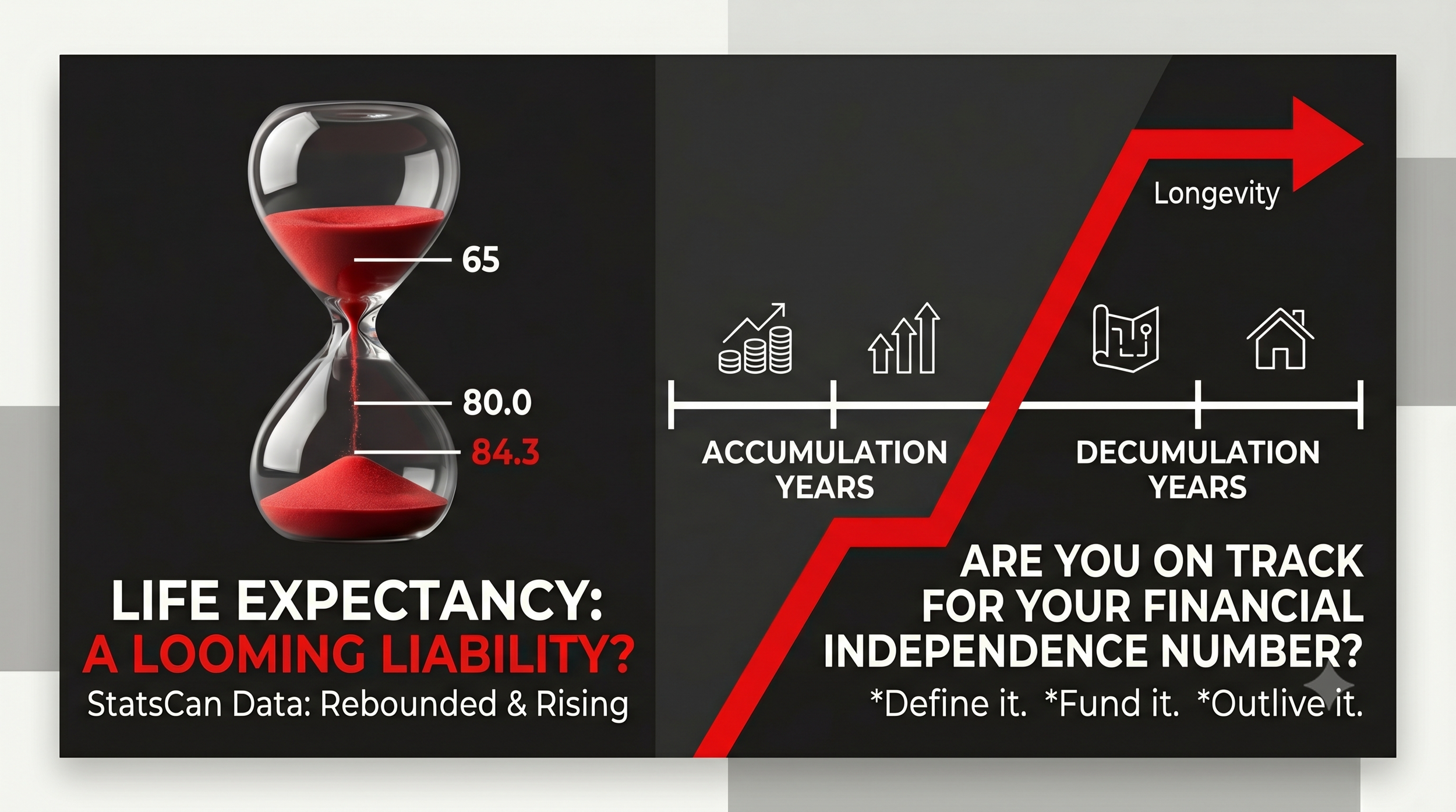 65

80.0

84.3

LIFE EXPECTANCY:
A LOOMING LIABILITY?
StatsCan Data: Rebounded & Rising

Longevity

ACCUMULATION YEARS

DECUMULATION YEARS

ARE YOU ON TRACK FOR YOUR FINANCIAL INDEPENDENCE NUMBER?
*Define it. *Fund it. *Outlive it.